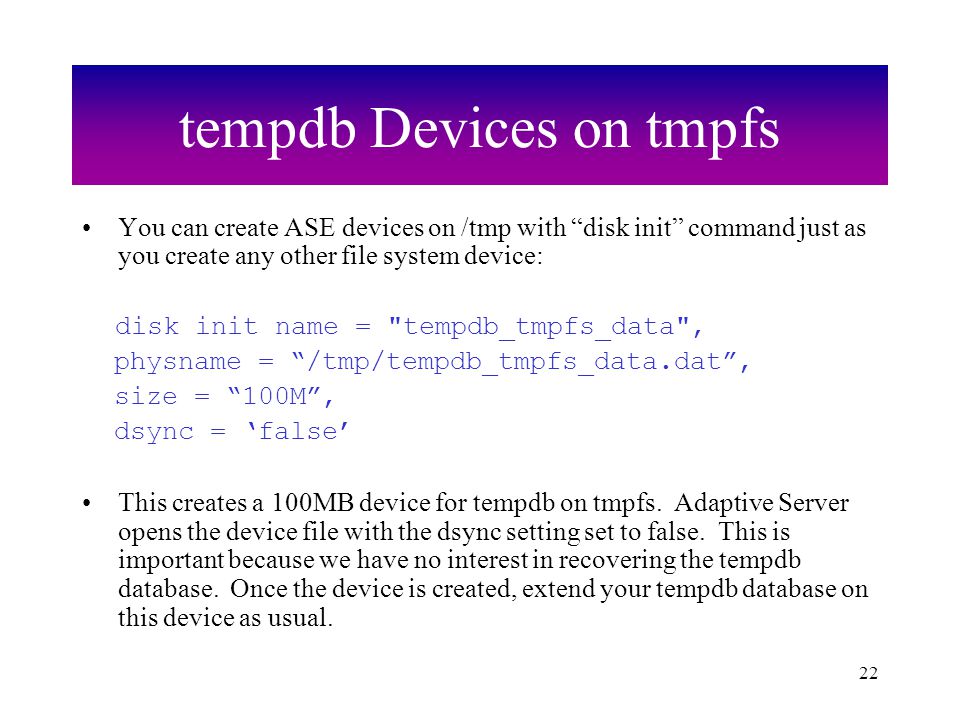 tempdb Devices on tmpfs

• You can create ASE devices on /tmp with “disk init” command just as you create any other file system device:

disk init name = "tempdb_tmpfs_data",
physname = “/tmp/tempdb_tmpfs_data.dat”,
size = “100M”,
dsync = ‘false’

• This creates a 100MB device for tempdb on tmpfs. Adaptive Server opens the device file with the dsync setting set to false. This is important because we have no interest in recovering the tempdb database. Once the device is created, extend your tempdb database on this device as usual.

22